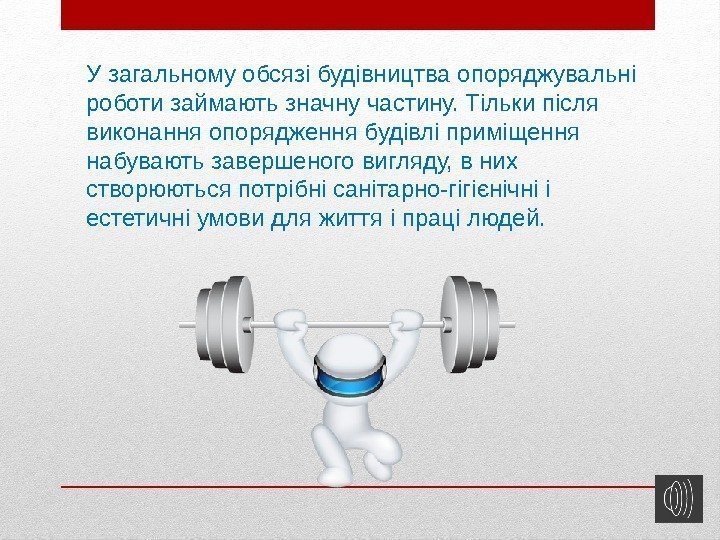 У загальному обсязі будівництва опоряджувальні роботи займають значну частину. Тільки після виконання опорядження будівлі приміщення набувають завершеного вигляду, в них створюються потрібні санітарно-гігієнічні і естетичні умови для життя і праці людей.